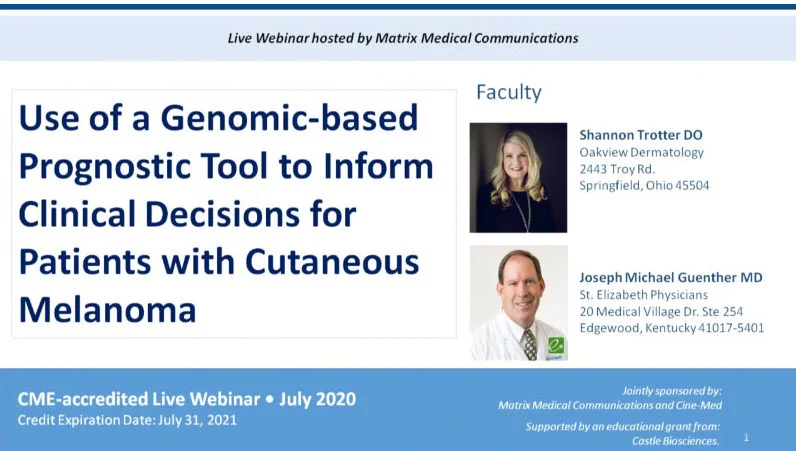 Live Webinar hosted by Matrix Medical Communications

Use of a Genomic-based Prognostic Tool to Inform Clinical Decisions for Patients with Cutaneous Melanoma

Faculty

Shannon Trotter DO
Oakview Dermatology
2443 Troy Rd.
Springfield, Ohio 45504

Joseph Michael Guenther MD
St. Elizabeth Physicians
20 Medical Village Dr. Ste 254
Edgewood, Kentucky 41017-5401

CME-accredited Live Webinar • July 2020
Credit Expiration Date: July 31, 2021

Jointly sponsored by:
Matrix Medical Communications and Cine-Med

Supported by an educational grant from:
Castle Biosciences.

1